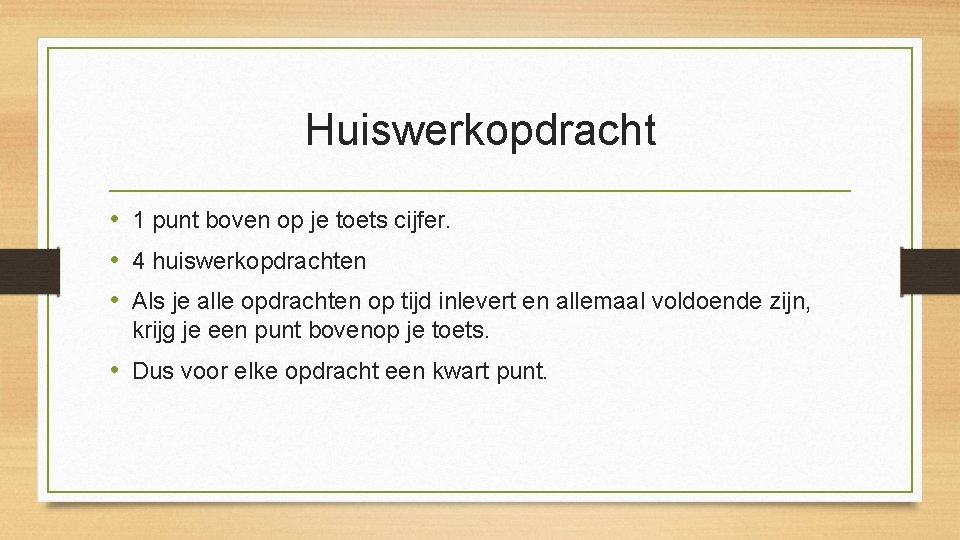 Huiswerkopdracht

• 1 punt boven op je toets cijfer.
• 4 huiswerkopdrachten
• Als je alle opdrachten op tijd inlevert en allemaal voldoende zijn, krijg je een punt bovenop je toets.
• Dus voor elke opdracht een kwart punt.